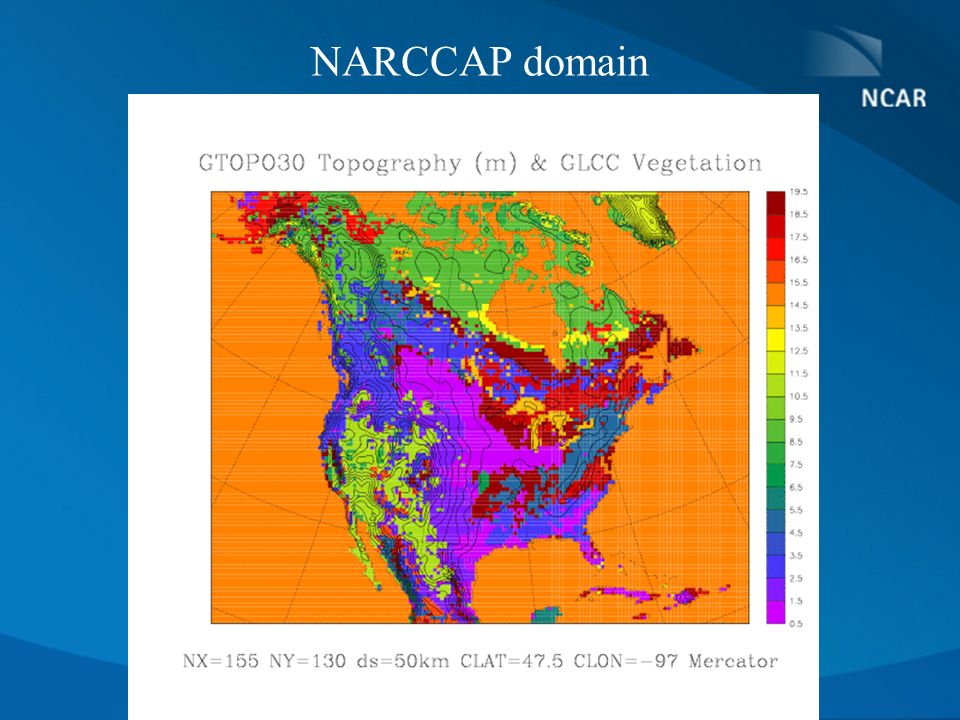 NARCCAP domain

NCAR

GTOPO30 Topography (m) & GLCC Vegetation

19.5
18.5
17.5
16.5
15.5
14.5
13.5
12.5
11.5
10.5
9.5
8.5
7.5
6.5
5.5
4.5
3.5
2.5
1.5
0.5

NX=155 NY=130 ds=50km CLAT=47.5 CLON=-97 Mercator